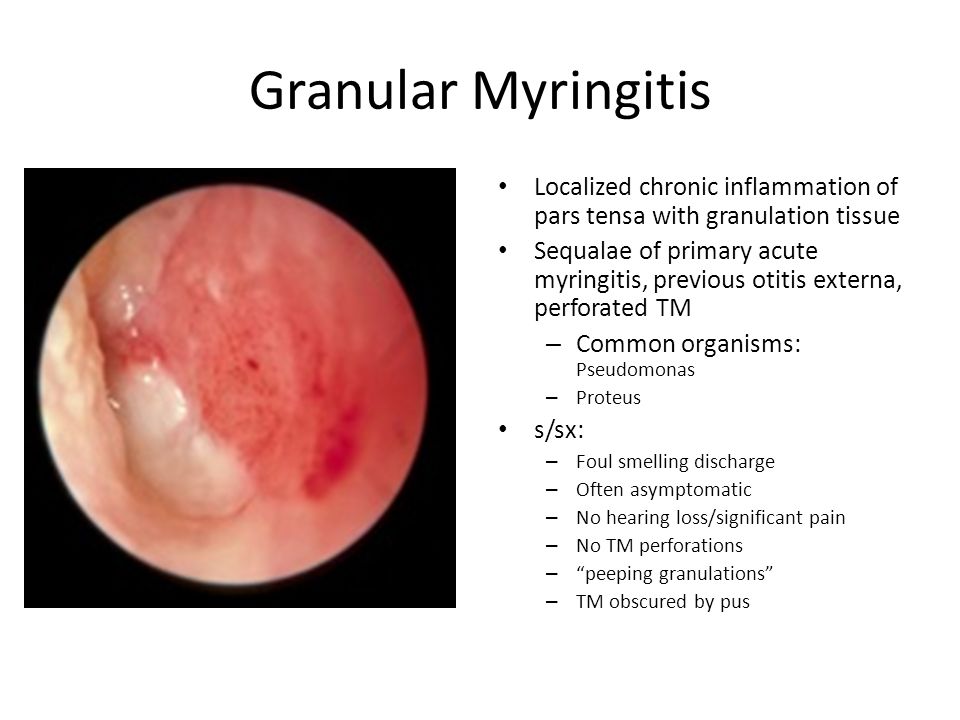 Granular Myringitis

• Localized chronic inflammation of pars tensa with granulation tissue
• Sequalae of primary acute myringitis, previous otitis externa, perforated TM
– Common organisms: Pseudomonas
– Proteus
• s/sx:
– Foul smelling discharge
– Often asymptomatic
– No hearing loss/significant pain
– No TM perforations
– “peeping granulations”
– TM obscured by pus